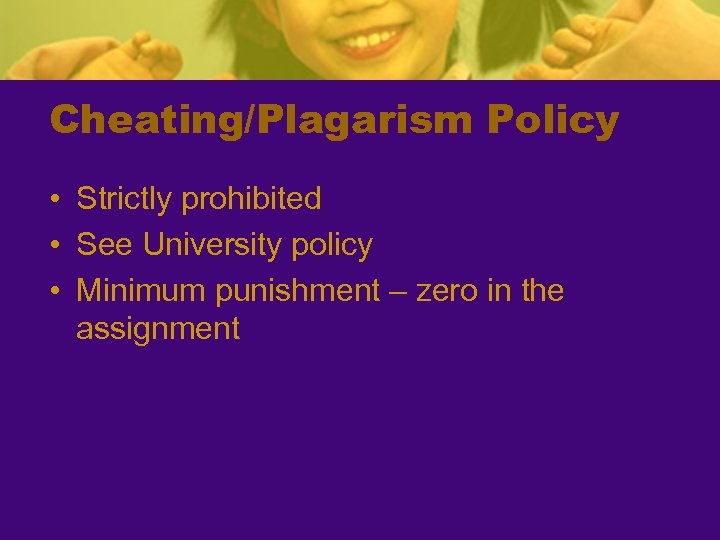 Cheating/Plagarism Policy

• Strictly prohibited
• See University policy
• Minimum punishment – zero in the assignment